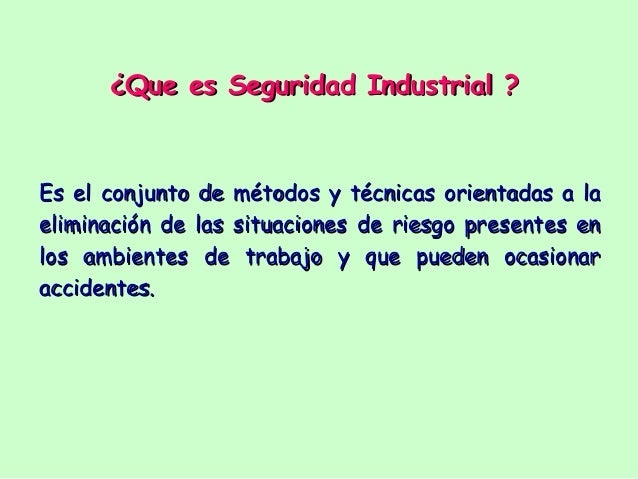 ¿Que es Seguridad Industrial ?

Es el conjunto de métodos y técnicas orientadas a la eliminación de las situaciones de riesgo presentes en los ambientes de trabajo y que pueden ocasionar accidentes.